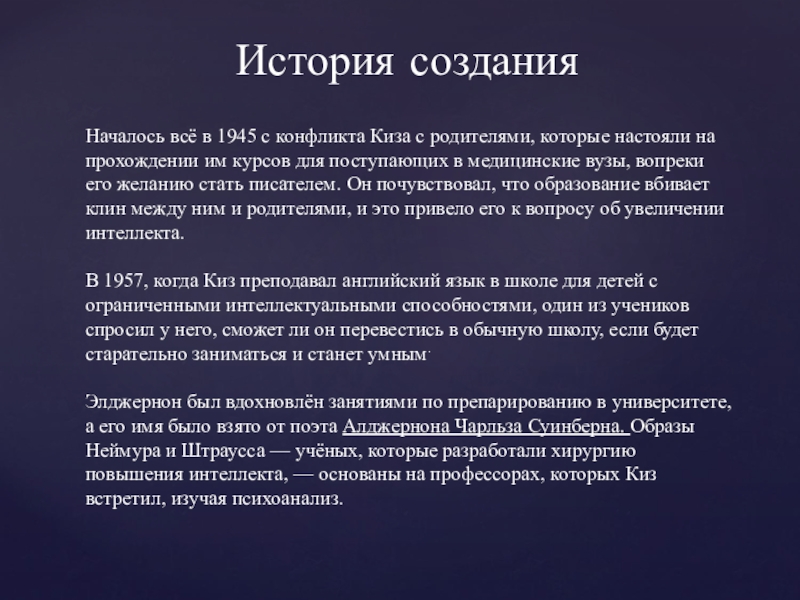 История создания

Началось всё в 1945 с конфликта Киза с родителями, которые настояли на прохождении им курсов для поступающих в медицинские вузы, вопреки его желанию стать писателем. Он почувствовал, что образование вбивает клин между ним и родителями, и это привело его к вопросу об увеличении интеллекта.

В 1957, когда Киз преподавал английский язык в школе для детей с ограниченными интеллектуальными способностями, один из учеников спросил у него, сможет ли он перевестись в обычную школу, если будет старательно заниматься и станет умным.

Элджернон был вдохновлён занятиями по препарированию в университете, а его имя было взято от поэта Алджернона Чарльза Суинберна. Образы Неймура и Штраусса — учёных, которые разработали хирургию повышения интеллекта, — основаны на профессорах, которых Киз встретил, изучая психоанализ.